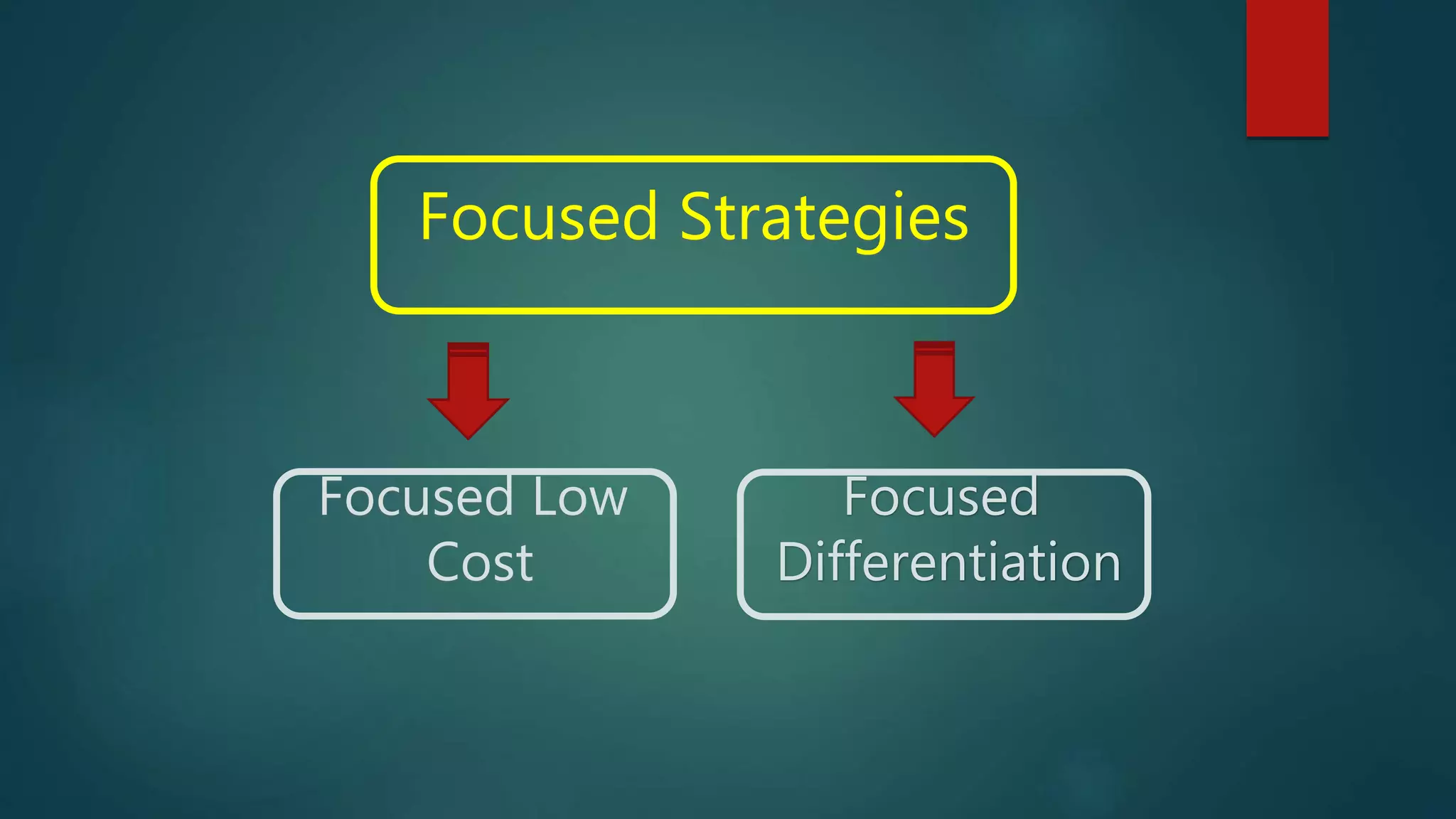 Focused Strategies

Focused Low Cost

Focused Differentiation